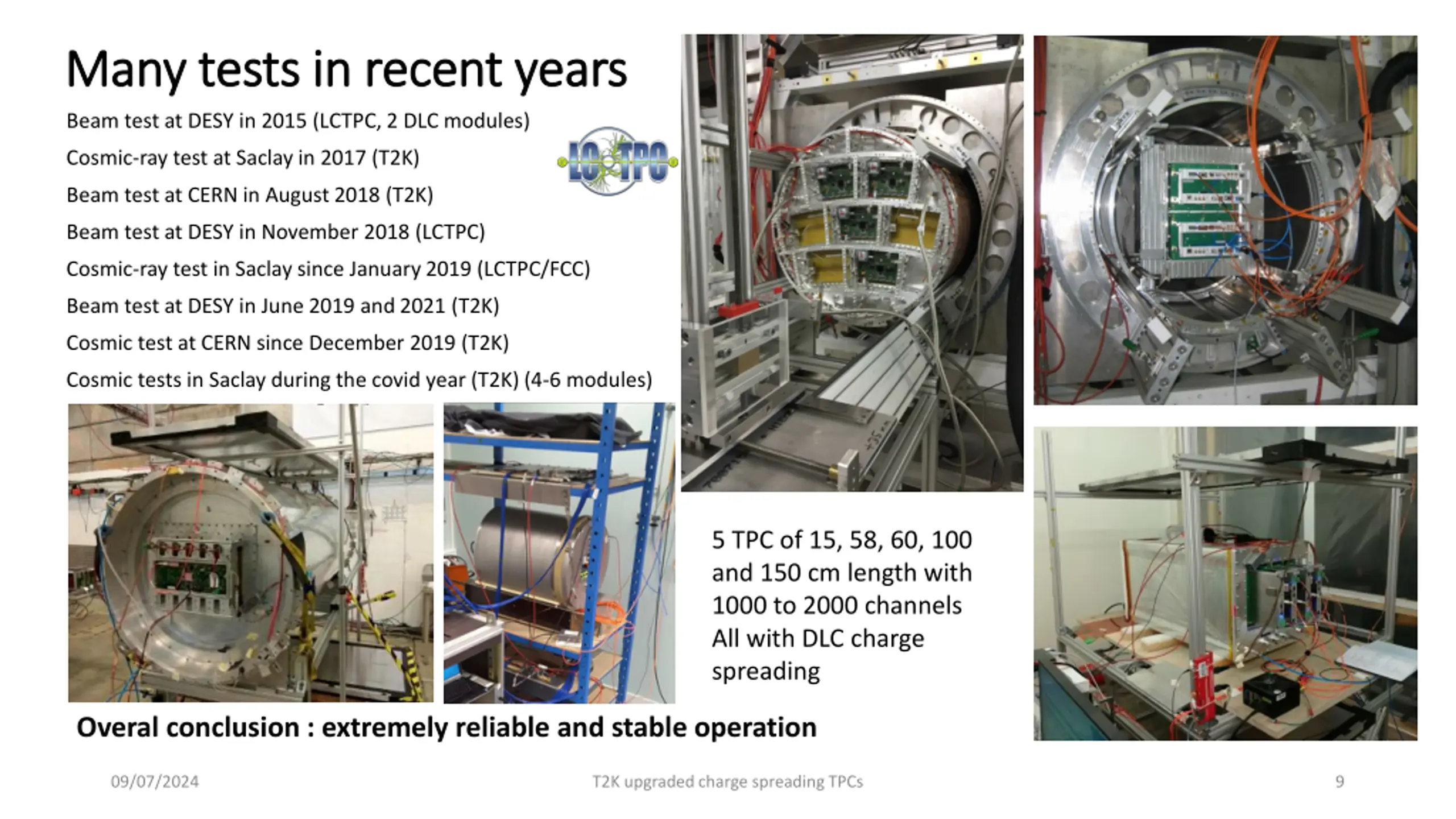 Many tests in recent years

Beam test at DESY in 2015 (LCTPC, 2 DLC modules)

Cosmic-ray test at Saclay in 2017 (T2K)

Beam test at CERN in August 2018 (T2K)

Beam test at DESY in November 2018 (LCTPC)

Cosmic-ray test in Saclay since January 2019 (LCTPC/FCC)

Beam test at DESY in June 2019 and 2021 (T2K)

Cosmic test at CERN since December 2019 (T2K)

Cosmic tests in Saclay during the covid year (T2K) (4-6 modules)

LC TPC

5 TPC of 15, 58, 60, 100 and 150 cm length with 1000 to 2000 channels
All with DLC charge spreading

Overal conclusion : extremely reliable and stable operation

09/07/2024

T2K upgraded charge spreading TPCs

9